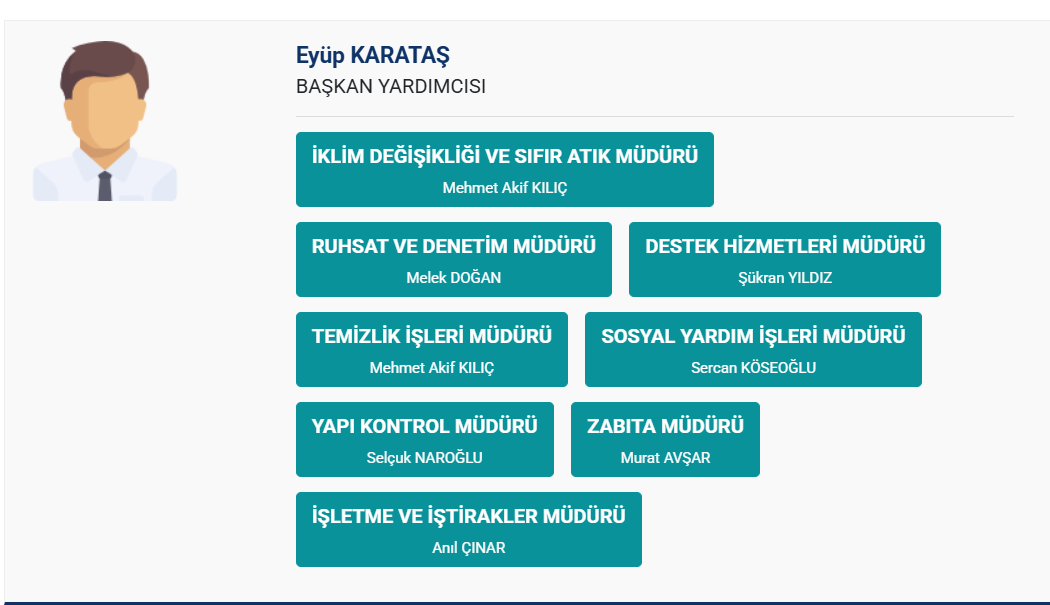 Eyüp KARATAŞ
BAŞKAN YARDIMCISI

İKLİM DEĞİŞİKLİĞİ VE SIFIR ATIK MÜDÜRÜ
Mehmet Akif KILIÇ

RUHSAT VE DENETİM MÜDÜRÜ
Melek DOĞAN

DESTEK HİZMETLERİ MÜDÜRÜ
Şükran YILDIZ

TEMİZLİK İŞLERİ MÜDÜRÜ
Mehmet Akif KILIÇ

SOSYAL YARDIM İŞLERİ MÜDÜRÜ
Sercan KÖSEOĞLU

YAPI KONTROL MÜDÜRÜ
Selçuk NAROĞLU

ZABITA MÜDÜRÜ
Murat AVŞAR

İŞLETME VE İŞTİRAKLER MÜDÜRÜ
Anıl ÇINAR